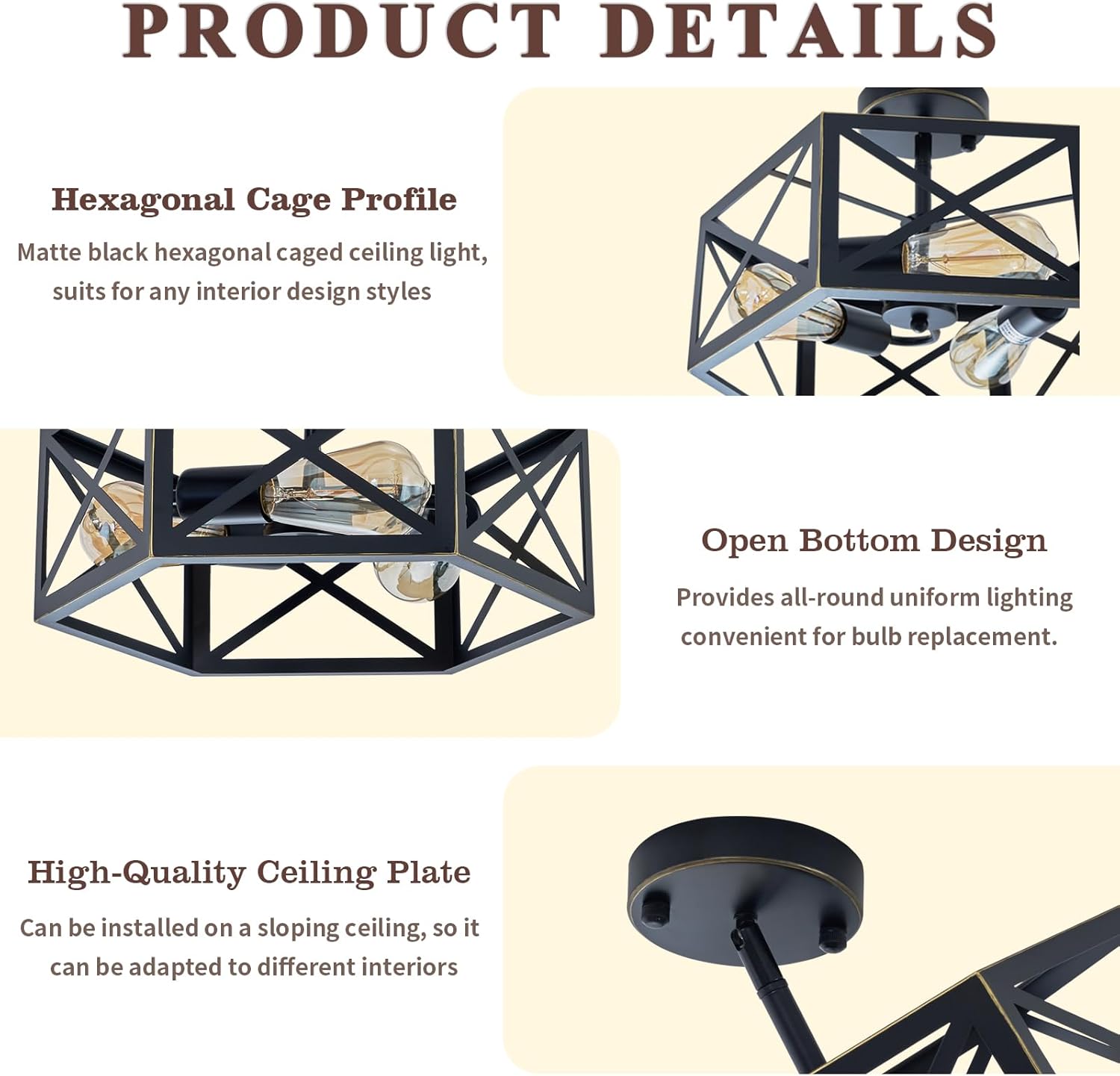 PRODUCT DETAILS

Hexagonal Cage Profile

Matte black hexagonal caged ceiling light, suits for any interior design styles

Open Bottom Design

Provides all-round uniform lighting convenient for bulb replacement.

High-Quality Ceiling Plate

Can be installed on a sloping ceiling, so it can be adapted to different interiors